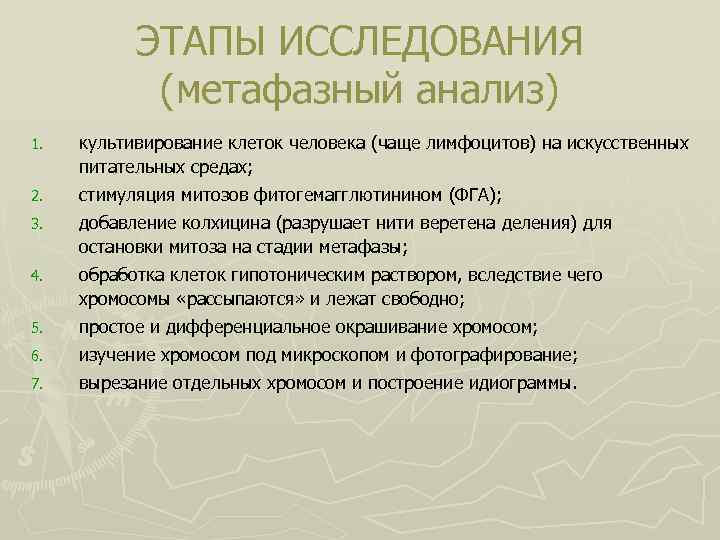 ЭТАПЫ ИССЛЕДОВАНИЯ (метафазный анализ)

1. культивирование клеток человека (чаще лимфоцитов) на искусственных питательных средах;
2. стимуляция митозов фитогемагглютинином (ФГА);
3. добавление колхицина (разрушает нити веретена деления) для остановки митоза на стадии метафазы;
4. обработка клеток гипотоническим раствором, вследствие чего хромосомы «рассыпаются» и лежат свободно;
5. простое и дифференциальное окрашивание хромосом;
6. изучение хромосом под микроскопом и фотографирование;
7. вырезание отдельных хромосом и построение идиограммы.